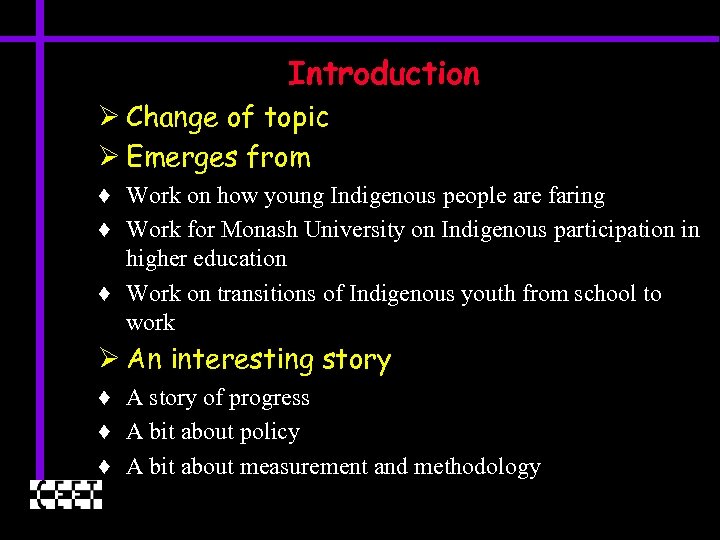 Introduction

➢ Change of topic

➢ Emerges from

♦ Work on how young Indigenous people are faring

♦ Work for Monash University on Indigenous participation in higher education

♦ Work on transitions of Indigenous youth from school to work

➢ An interesting story

♦ A story of progress

♦ A bit about policy

♦ A bit about measurement and methodology

CEET